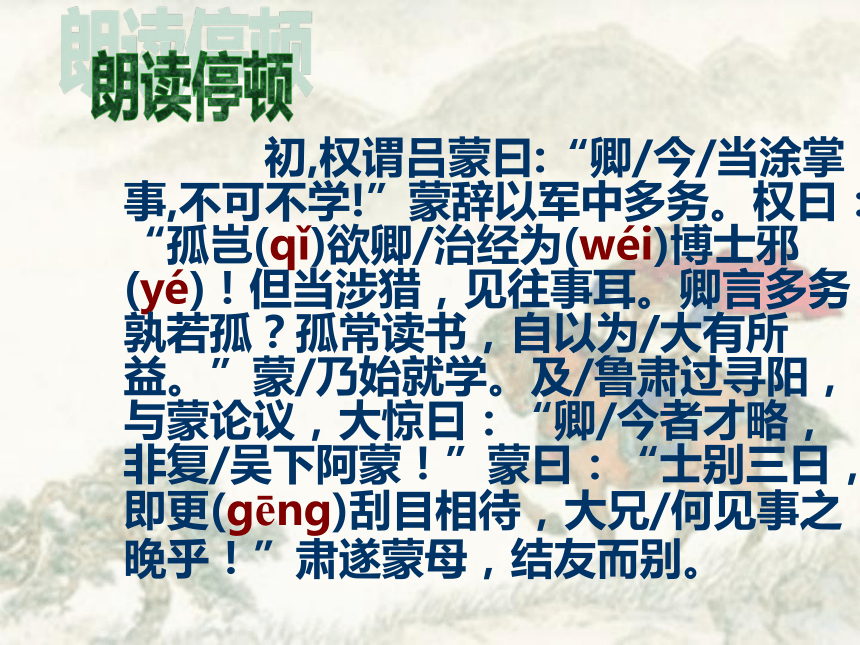 朗读停顿

初,权谓吕蒙曰:“卿/今/当涂掌事,不可不学!”蒙辞以军中多务。权曰:“孤岂(qǐ)欲卿/治经为(wéi)博士邪(yé)!但当涉猎，见往事耳。卿言多务孰若孤？孤常读书，自以为/大有所益。”蒙/乃始就学。及/鲁肃过寻阳，与蒙论议，大惊曰：“卿/今者才略，非复/吴下阿蒙！”蒙曰：“士别三日，即更(gēng)刮目相待，大兄/何见事之晚乎！”肃遂蒙母，结友而别。